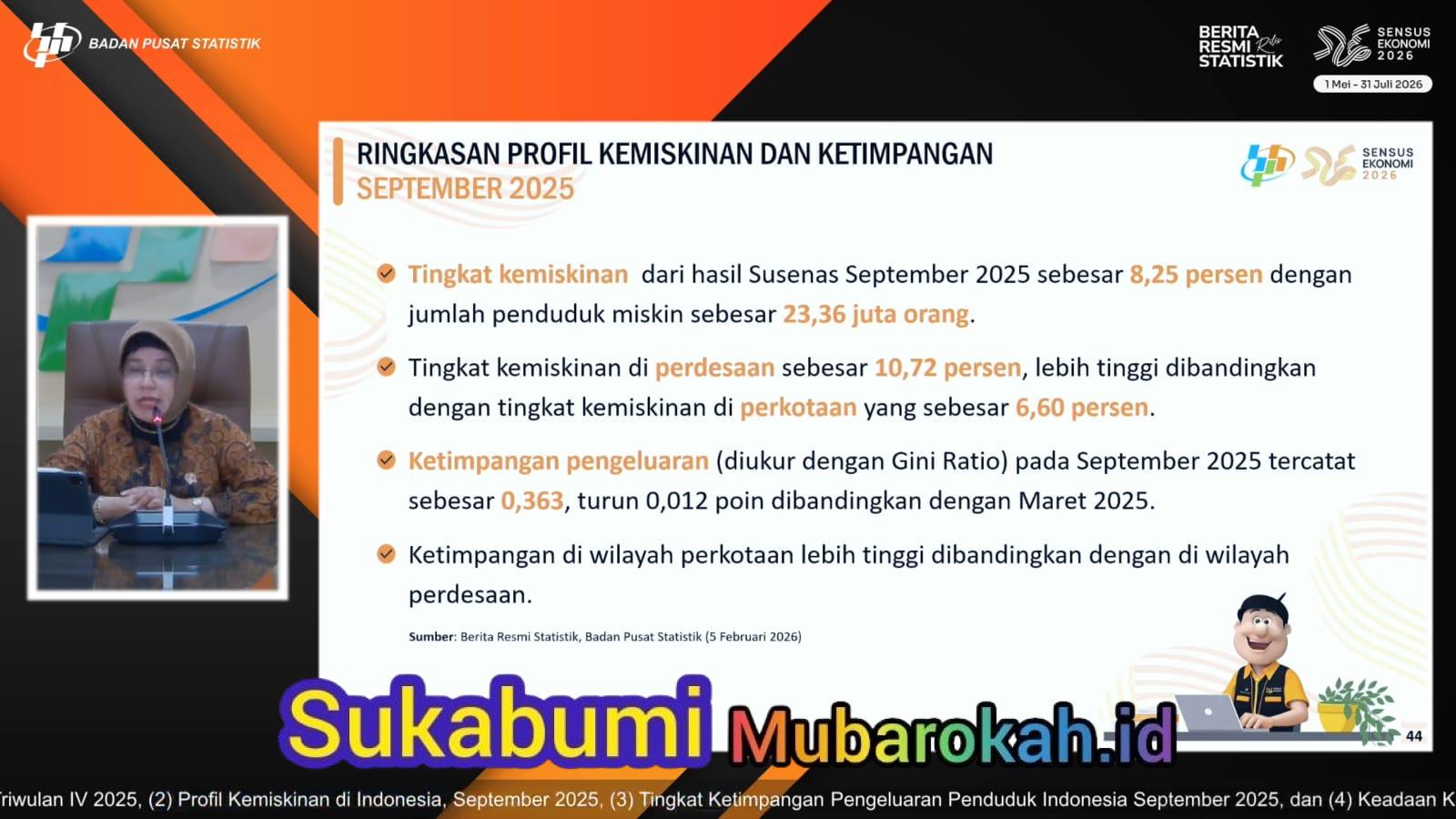 BADAN PUSAT STATISTIK

BERITA RESMI STATISTIK

SENSUS EKONOMI 2026

1 Mei - 31 Juli 2026

RINGKASAN PROFIL KEMISKINAN DAN KETIMPANGAN SEPTEMBER 2025

SENSUS EKONOMI 2026

Tingkat kemiskinan dari hasil Susenas September 2025 sebesar 8,25 persen dengan jumlah penduduk miskin sebesar 23,36 juta orang.

Tingkat kemiskinan di perdesaan sebesar 10,72 persen, lebih tinggi dibandingkan dengan tingkat kemiskinan di perkotaan yang sebesar 6,60 persen.

Ketimpangan pengeluaran (diukur dengan Gini Ratio) pada September 2025 tercatat sebesar 0,363, turun 0,012 poin dibandingkan dengan Maret 2025.

Ketimpangan di wilayah perkotaan lebih tinggi dibandingkan dengan di wilayah perdesaan.

Sumber: Berita Resmi Statistik, Badan Pusat Statistik (5 Februari 2026)

44

Sukabumi Mubarokah.id

riwulan IV 2025, (2) Profil Kemiskinan di Indonesia, September 2025, (3) Tingkat Ketimpangan Pengeluaran Penduduk Indonesia September 2025, dan (4) Keadaan K